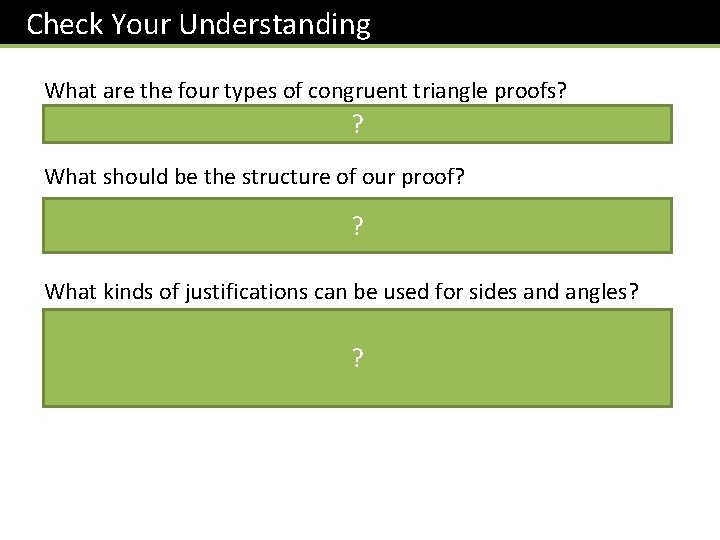 Check Your Understanding

What are the four types of congruent triangle proofs?

?

What should be the structure of our proof?

?

What kinds of justifications can be used for sides and angles?

?